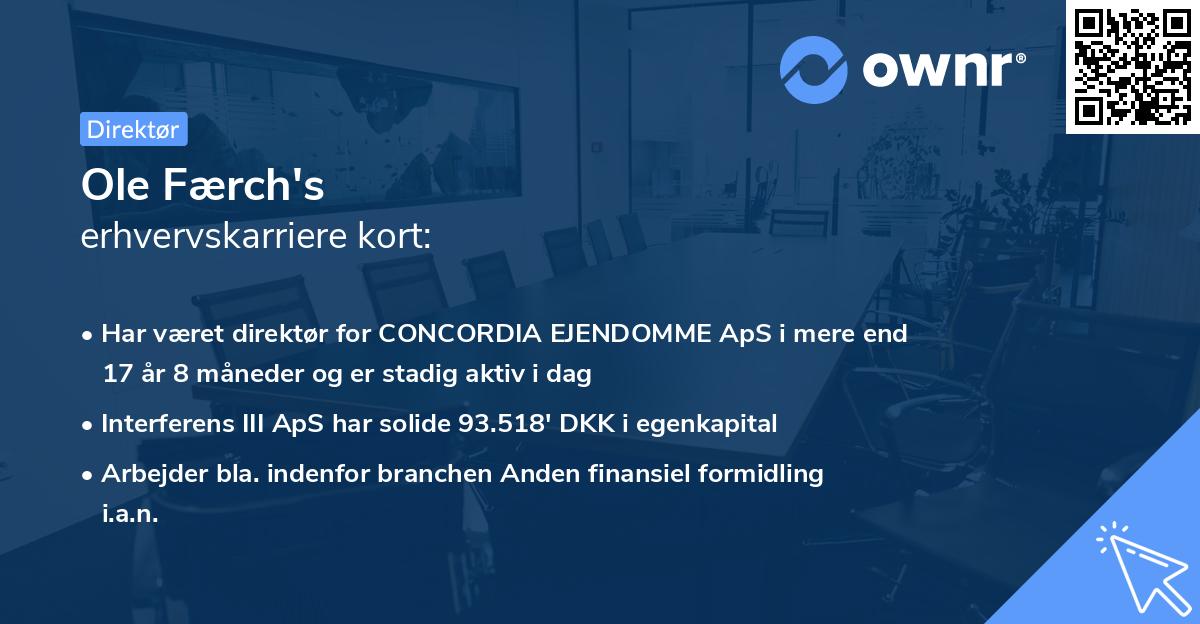 ownr®

Direktør

Ole Færch's
erhvervskarriere kort:

• Har været direktør for CONCORDIA EJENDOMME ApS i mere end 17 år 8 måneder og er stadig aktiv i dag

• Interferens III ApS har solide 93.518' DKK i egenkapital

• Arbejder bla. indenfor branchen Anden finansiel formidling i.a.n.